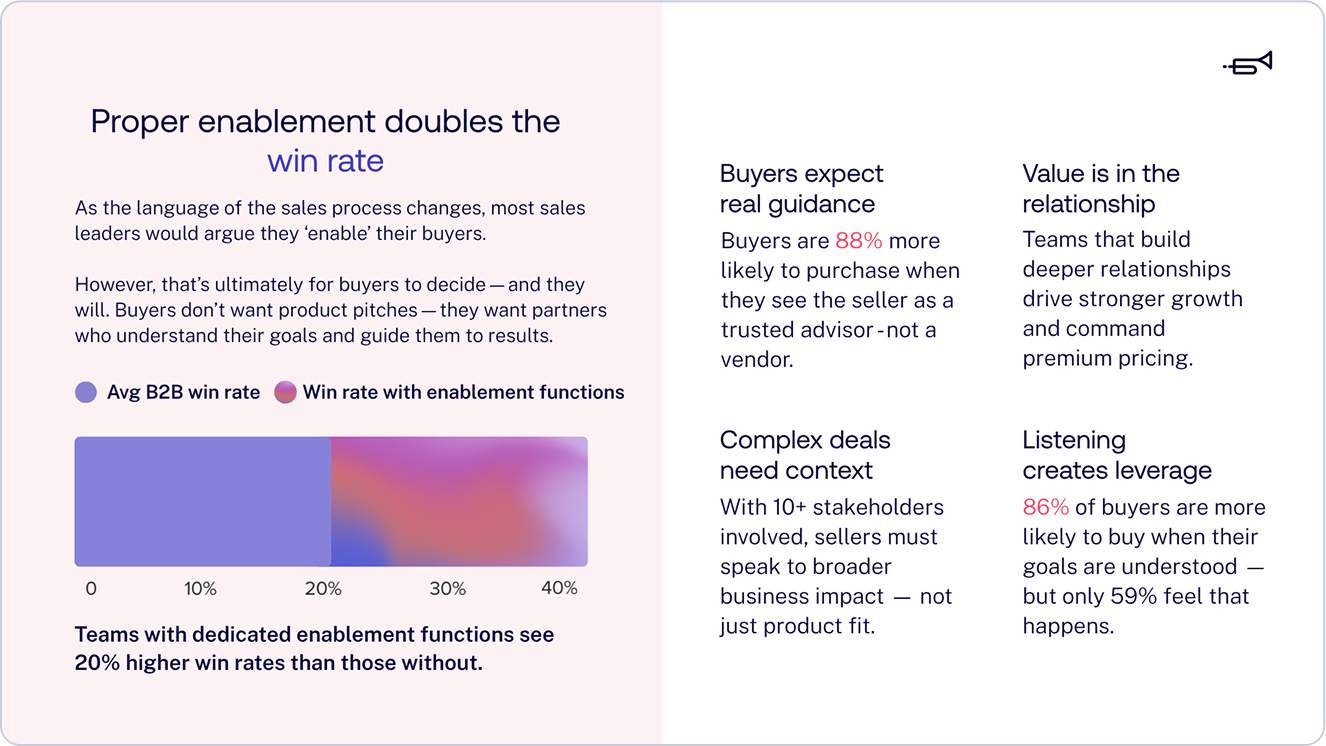 Proper enablement doubles the win rate

As the language of the sales process changes, most sales leaders would argue they ‘enable’ their buyers.

However, that’s ultimately for buyers to decide — and they will. Buyers don’t want product pitches — they want partners who understand their goals and guide them to results.

Avg B2B win rate Win rate with enablement functions

0 10% 20% 30% 40%

Teams with dedicated enablement functions see 20% higher win rates than those without.

Buyers expect real guidance

Buyers are 88% more likely to purchase when they see the seller as a trusted advisor - not a vendor.

Value is in the relationship

Teams that build deeper relationships drive stronger growth and command premium pricing.

Complex deals need context

With 10+ stakeholders involved, sellers must speak to broader business impact — not just product fit.

Listening creates leverage

86% of buyers are more likely to buy when their goals are understood — but only 59% feel that happens.